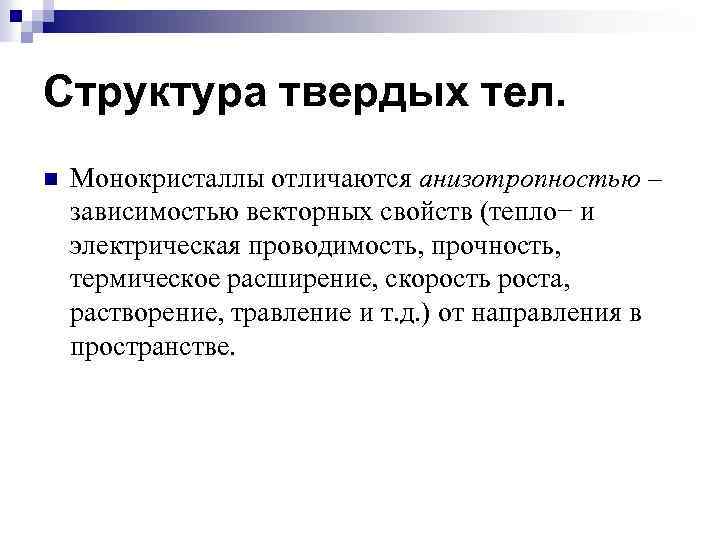 Структура твердых тел.

Монокристаллы отличаются анизотропностью – зависимостью векторных свойств (тепло− и электрическая проводимость, прочность, термическое расширение, скорость роста, растворение, травление и т.д.) от направления в пространстве.